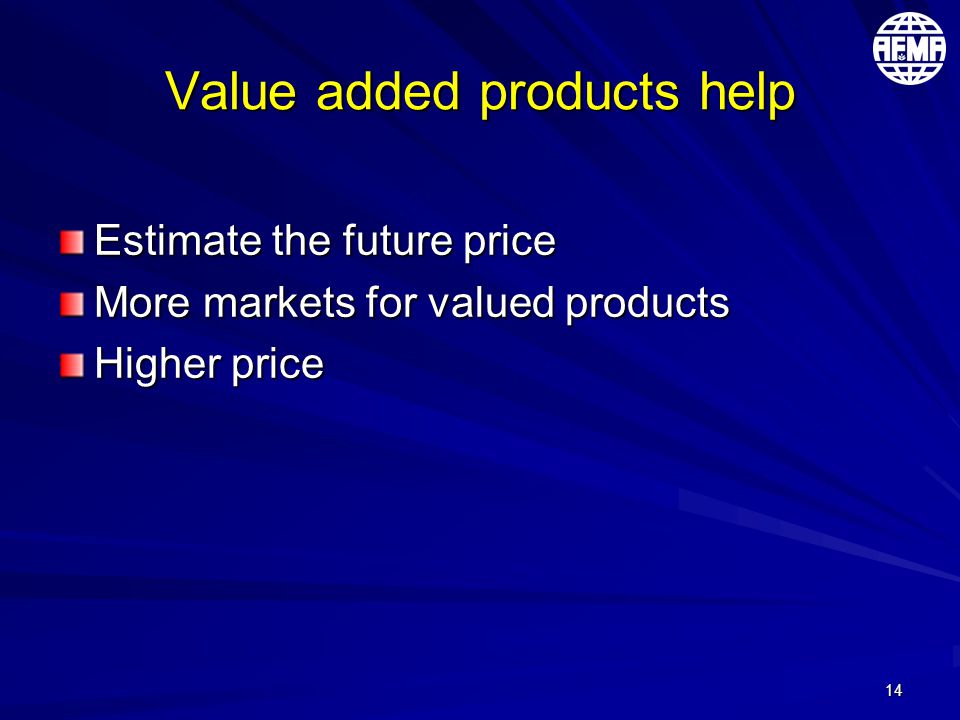 AEMA

Value added products help

Estimate the future price
More markets for valued products
Higher price

14